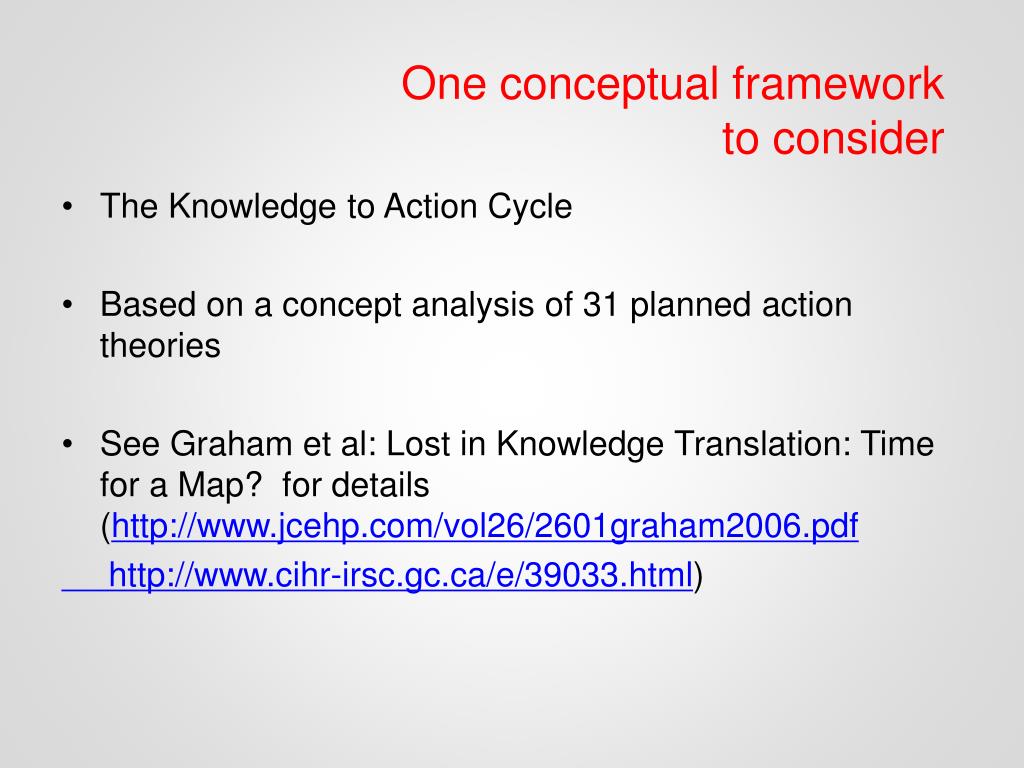 One conceptual framework to consider

• The Knowledge to Action Cycle

• Based on a concept analysis of 31 planned action theories

• See Graham et al: Lost in Knowledge Translation: Time for a Map? for details (http://www.jcehp.com/vol26/2601graham2006.pdf

http://www.cihr-irsc.gc.ca/e/39033.html)